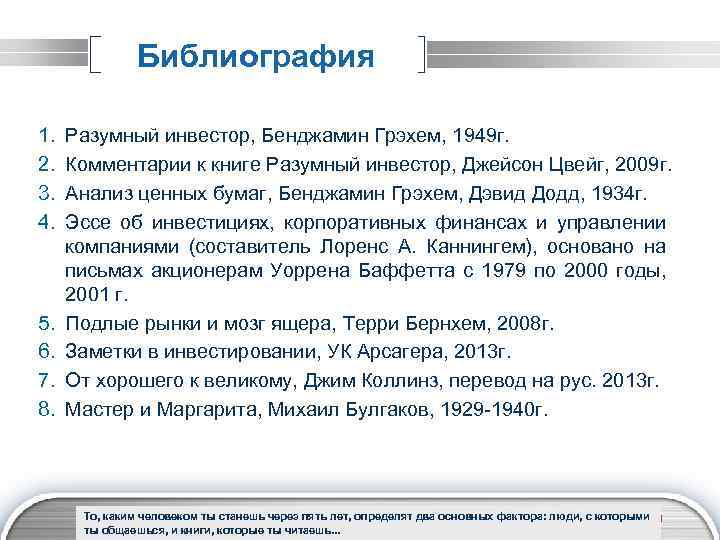 Библиография

1. Разумный инвестор, Бенджамин Грэхем, 1949г.
2. Комментарии к книге Разумный инвестор, Джейсон Цвейг, 2009г.
3. Анализ ценных бумаг, Бенджамин Грэхем, Дэвид Додд, 1934г.
4. Эссе об инвестициях, корпоративных финансах и управлении компаниями (составитель Лоренс А. Каннингем), основано на письмах акционерам Уоррена Баффетта с 1979 по 2000 годы, 2001 г.
5. Подлые рынки и мозг ящера, Терри Бернхем, 2008г.
6. Заметки в инвестировании, УК Арсагера, 2013г.
7. От хорошего к великому, Джим Коллинз, перевод на рус. 2013г.
8. Мастер и Маргарита, Михаил Булгаков, 1929-1940г.

То, каким человеком ты станешь через пять лет, определят два основных фактора: люди, с которыми ты общаешься, и книги, которые ты читаешь...